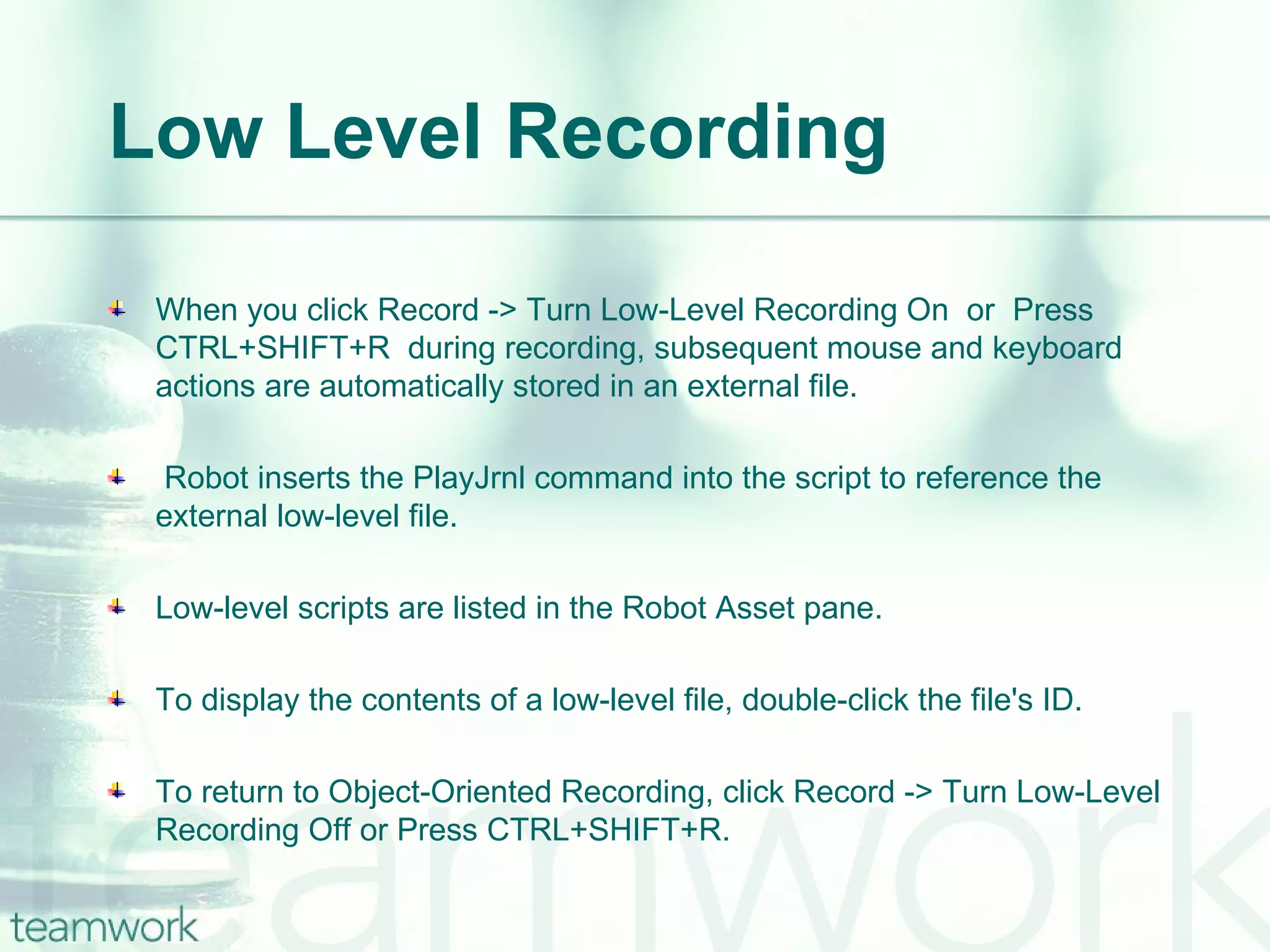 Low Level Recording

When you click Record -> Turn Low-Level Recording On or Press CTRL+SHIFT+R during recording, subsequent mouse and keyboard actions are automatically stored in an external file.

Robot inserts the PlayJrnl command into the script to reference the external low-level file.

Low-level scripts are listed in the Robot Asset pane.

To display the contents of a low-level file, double-click the file's ID.

To return to Object-Oriented Recording, click Record -> Turn Low-Level Recording Off or Press CTRL+SHIFT+R.

teamwork

teamwork